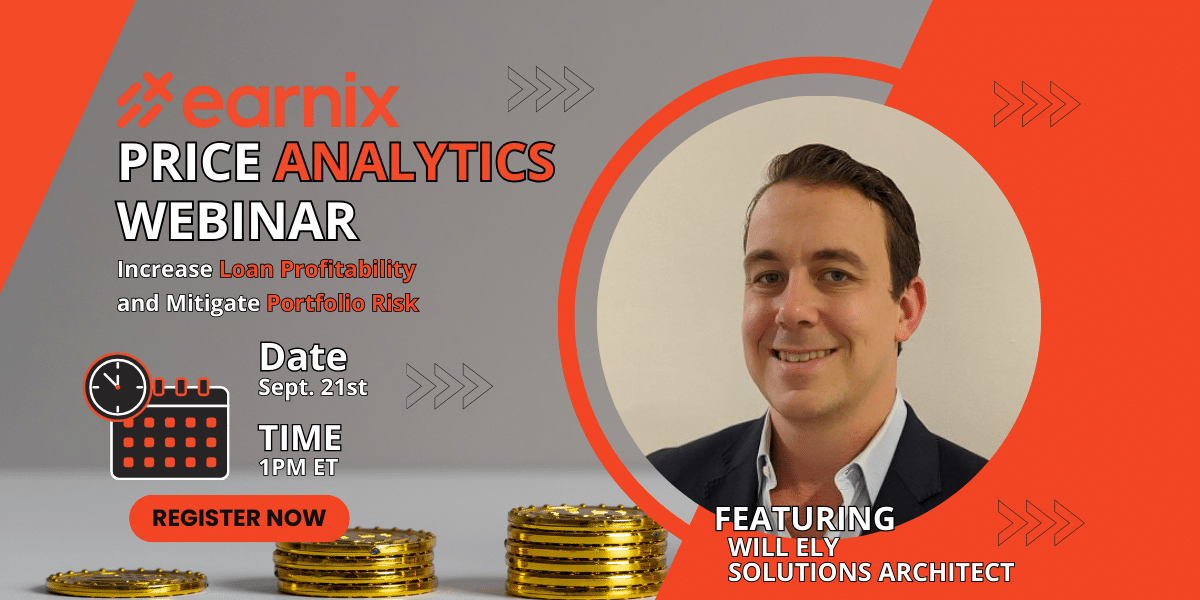 earnix
PRICE ANALYTICS WEBINAR

Increase Loan Profitability and Mitigate Portfolio Risk

Date
Sept. 21st

TIME
1PM ET

REGISTER NOW

FEATURING
WILL ELY
SOLUTIONS ARCHITECT